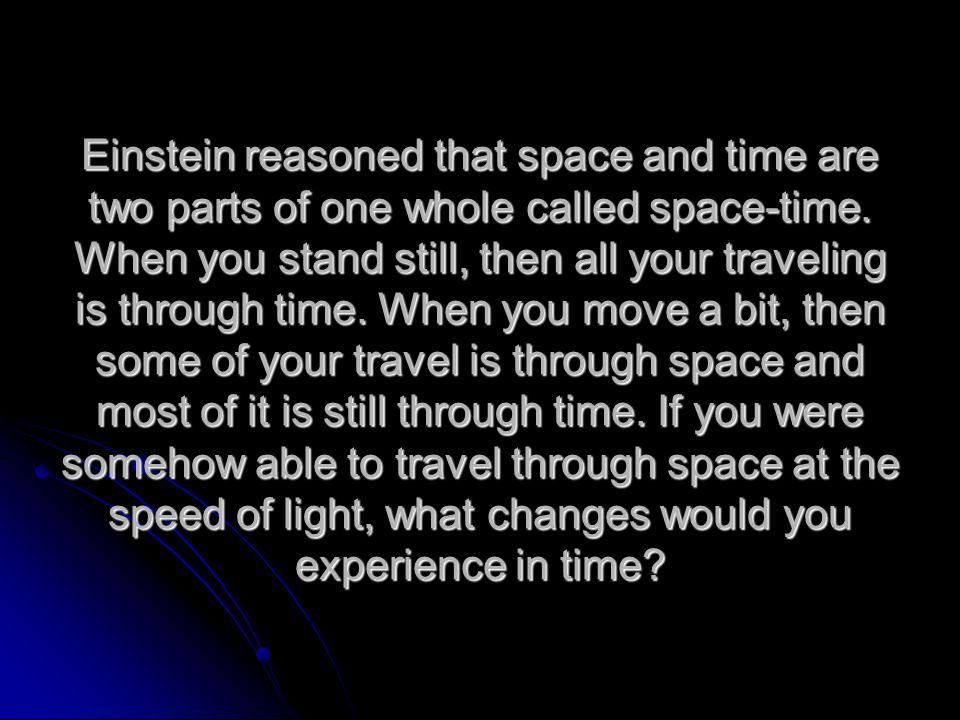 Einstein reasoned that space and time are two parts of one whole called space-time. When you stand still, then all your traveling is through time. When you move a bit, then some of your travel is through space and most of it is still through time. If you were somehow able to travel through space at the speed of light, what changes would you experience in time?